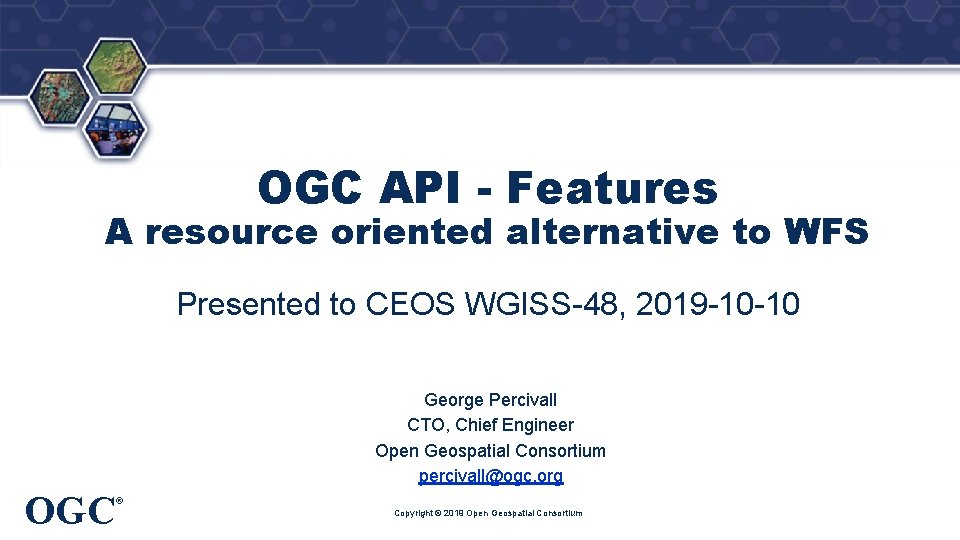 OGC API - Features
A resource oriented alternative to WFS

Presented to CEOS WGISS-48, 2019-10-10

George Percivall
CTO, Chief Engineer
Open Geospatial Consortium
percivall@ogc.org

OGC®

Copyright © 2019 Open Geospatial Consortium